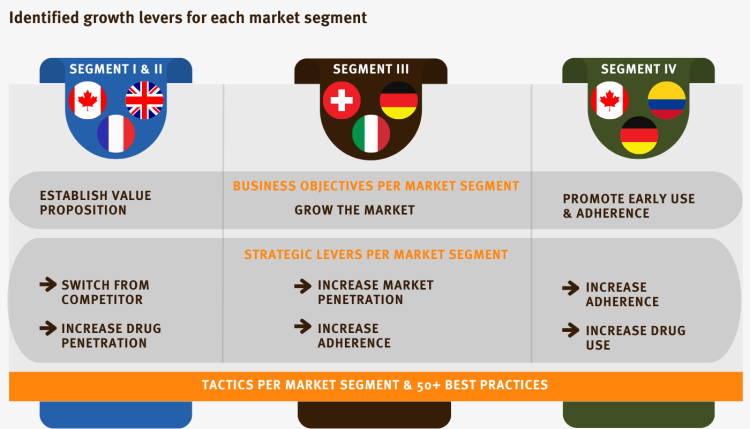 Identified growth levers for each market segment

SEGMENT I & II

SEGMENT III

SEGMENT IV

BUSINESS OBJECTIVES PER MARKET SEGMENT

ESTABLISH VALUE PROPOSITION

GROW THE MARKET

PROMOTE EARLY USE & ADHERENCE

STRATEGIC LEVERS PER MARKET SEGMENT

SWITCH FROM COMPETITOR

INCREASE DRUG PENETRATION

INCREASE MARKET PENETRATION

INCREASE ADHERENCE

INCREASE ADHERENCE

INCREASE DRUG USE

TACTICS PER MARKET SEGMENT & 50+ BEST PRACTICES